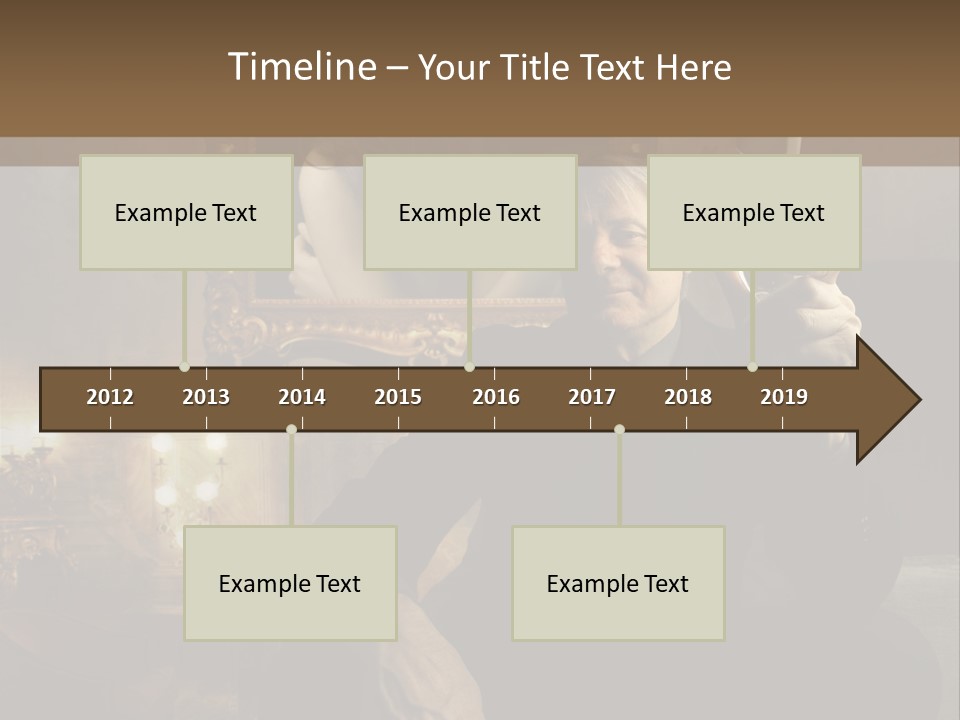 Timeline – Your Title Text Here

Example Text

Example Text

Example Text

2012 2013 2014 2015 2016 2017 2018 2019

Example Text

Example Text